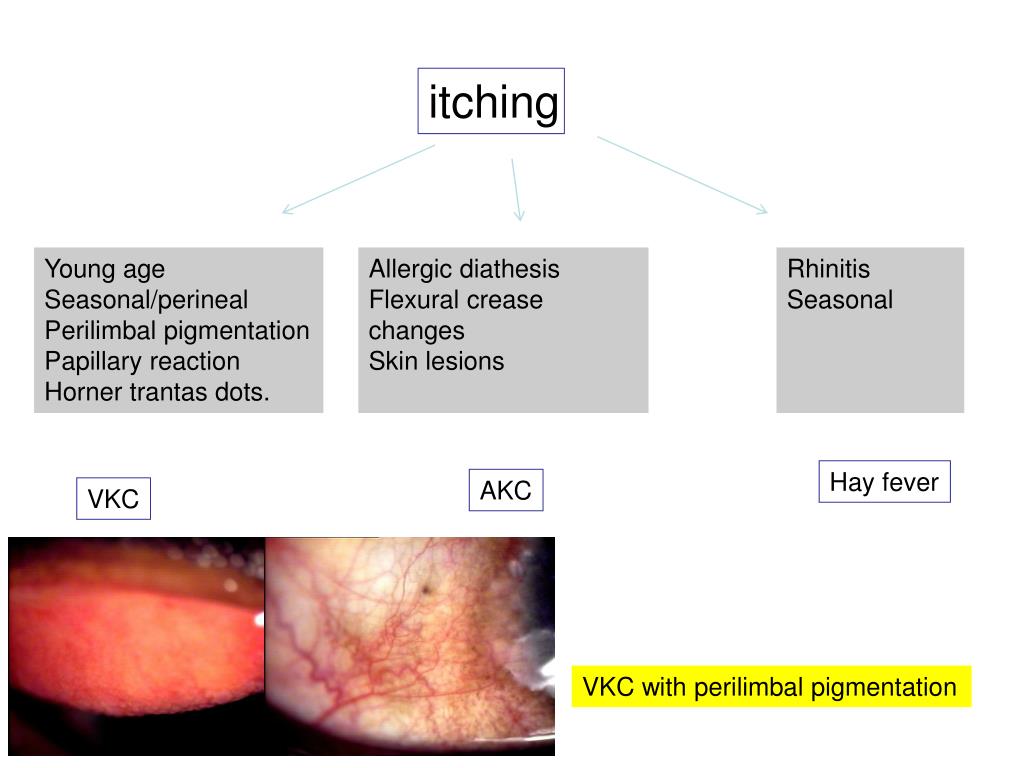 itching

Young age
Seasonal/perineal
Perilimbal pigmentation
Papillary reaction
Horner trantas dots.

Allergic diathesis
Flexural crease changes
Skin lesions

Rhinitis
Seasonal

VKC

AKC

Hay fever

VKC with perilimbal pigmentation